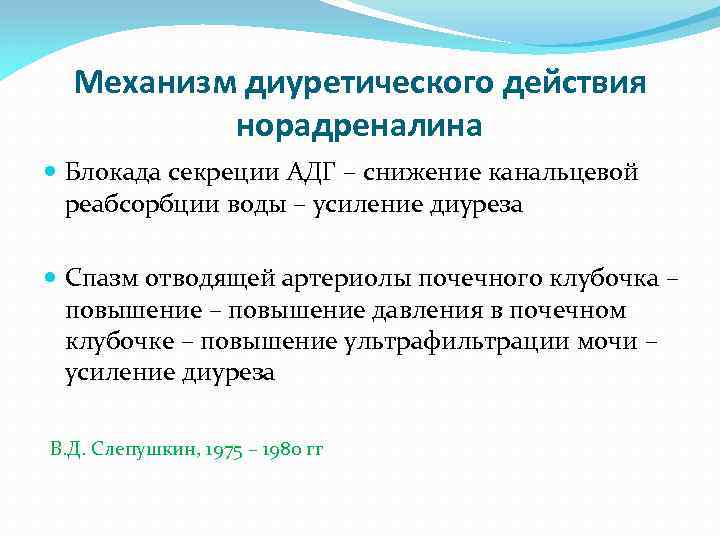 Механизм диуретического действия норадреналина

Блокада секреции АДГ – снижение канальцевой реабсорбции воды – усиление диуреза

Спазм отводящей артериолы почечного клубочка – повышение – повышение давления в почечном клубочке – повышение ультрафильтрации мочи – усиление диуреза

В.Д. Слепушкин, 1975 – 1980 гг